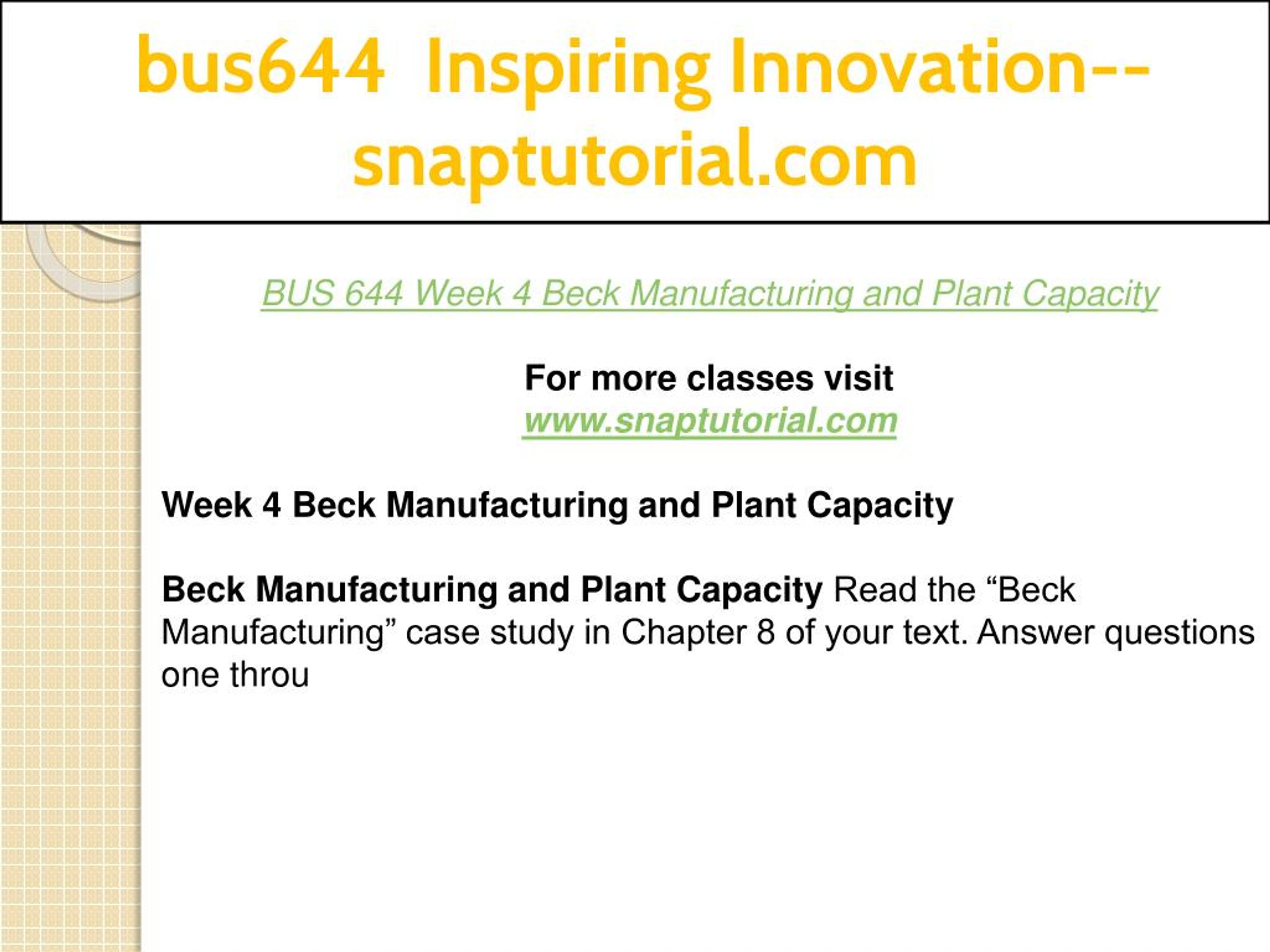 bus644 Inspiring Innovation--snaptutorial.com

BUS 644 Week 4 Beck Manufacturing and Plant Capacity

For more classes visit
www.snaptutorial.com

Week 4 Beck Manufacturing and Plant Capacity

Beck Manufacturing and Plant Capacity Read the “Beck Manufacturing” case study in Chapter 8 of your text. Answer questions one throu